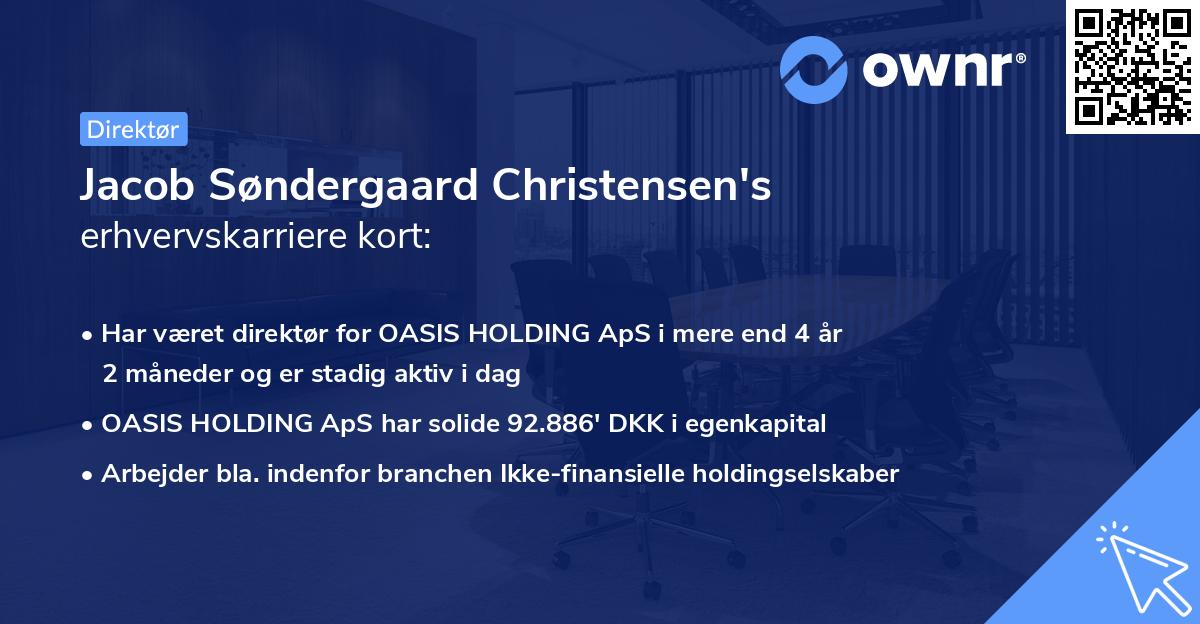 ownr®

Direktør

Jacob Søndergaard Christensen's erhvervskarriere kort:

• Har været direktør for OASIS HOLDING ApS i mere end 4 år 2 måneder og er stadig aktiv i dag

• OASIS HOLDING ApS har solide 92.886' DKK i egenkapital

• Arbejder bla. indenfor branchen Ikke-finansielle holdingselskaber